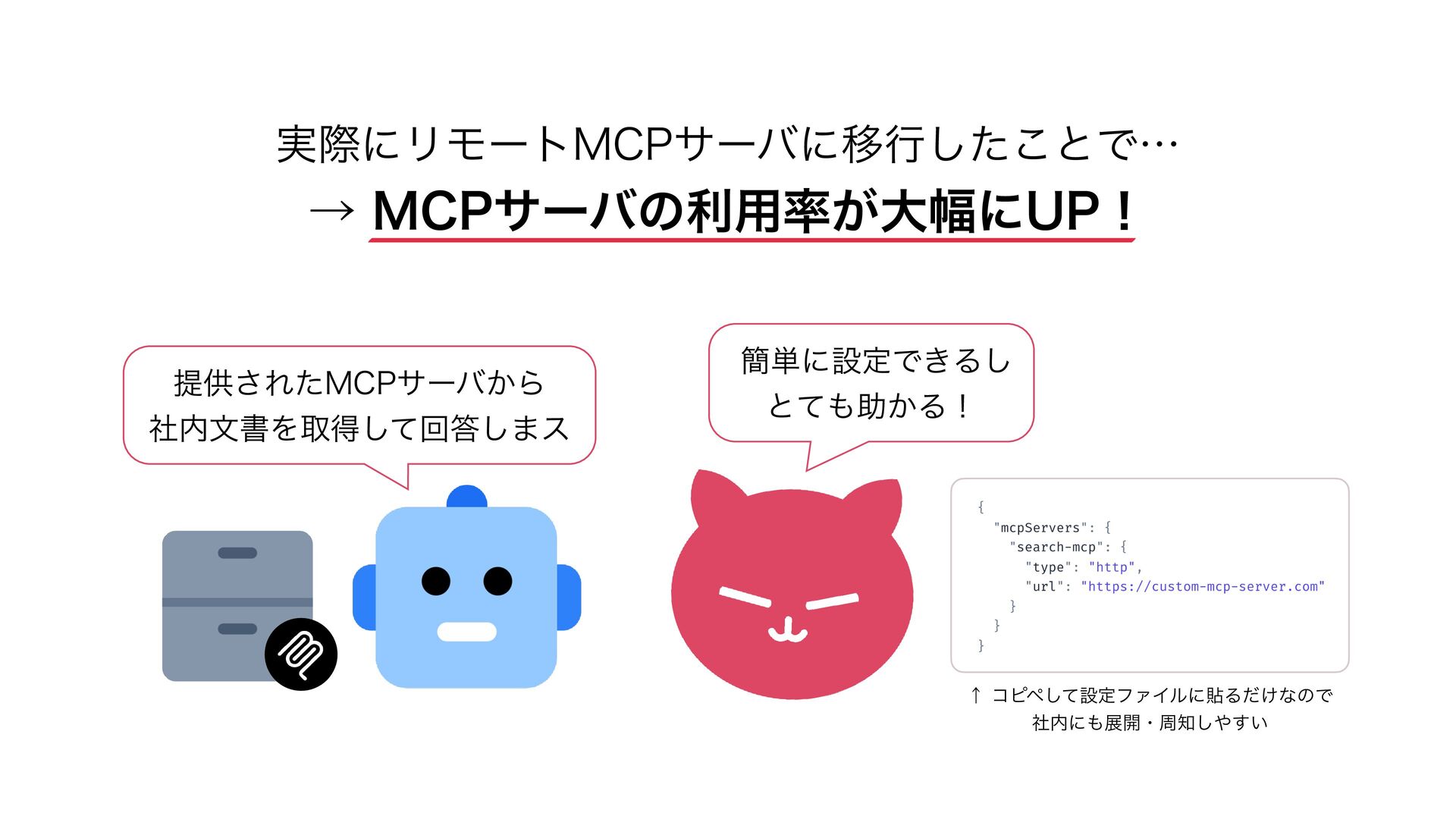 実際にリモートMCPサーバに移行したことで…

→ MCPサーバの利用率が大幅にUP！

提供されたMCPサーバから
社内文書を取得して回答しまス

簡単に設定できるし
とても助かる！

{
  "mcpServers": {
    "search-mcp": {
      "type": "http",
      "url": "https://custom-mcp-server.com"
    }
  }
}

↑ コピペして設定ファイルに貼るだけなので
社内にも展開・周知しやすい